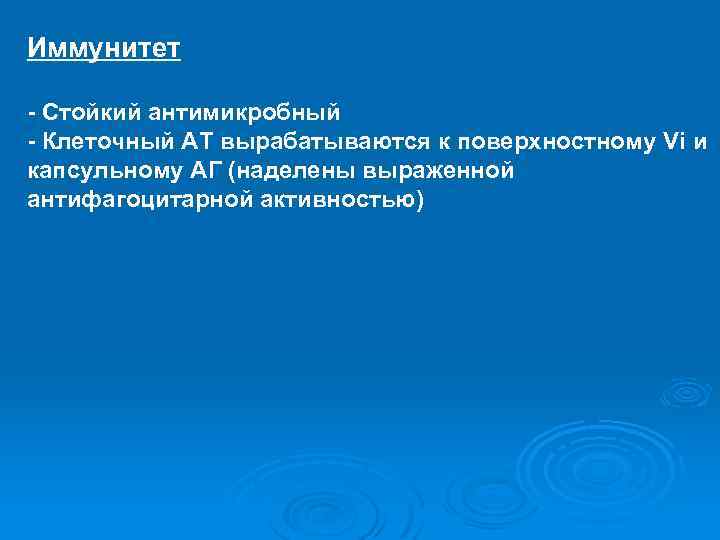 Иммунитет

- Стойкий антимикробный
- Клеточный АТ вырабатываются к поверхностному Vi и капсульному АГ (наделены выраженной антифагоцитарной активностью)